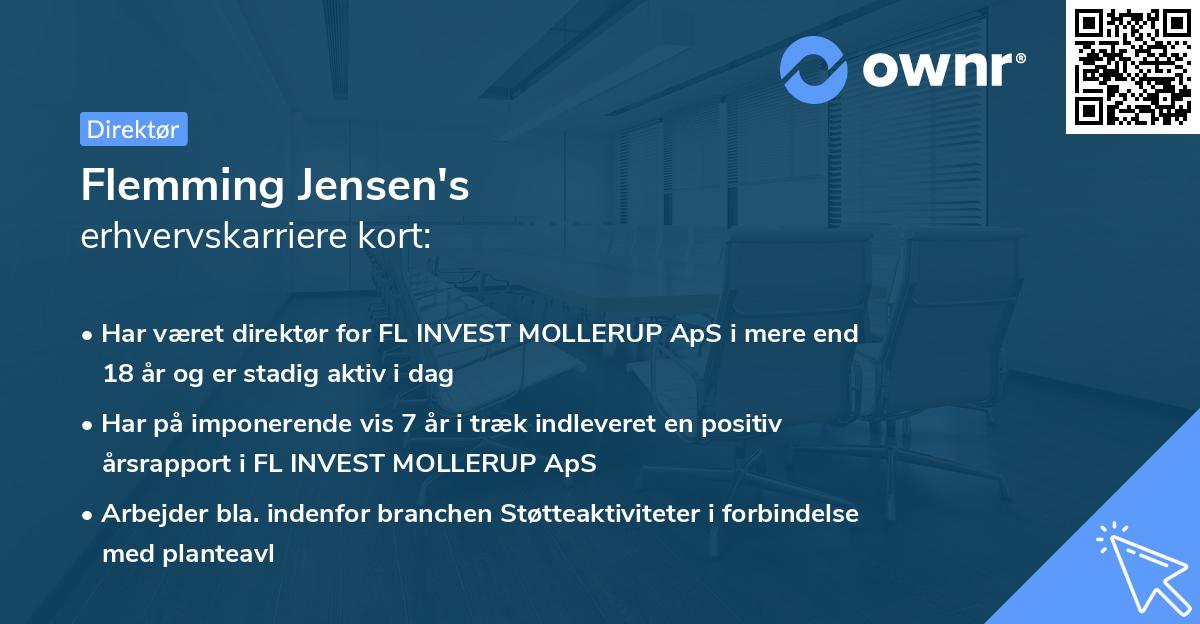 ownr®

Direktør

Flemming Jensen's
erhvervskarriere kort:

• Har været direktør for FL INVEST MOLLERUP ApS i mere end 18 år og er stadig aktiv i dag

• Har på imponerende vis 7 år i træk indleveret en positiv årsrapport i FL INVEST MOLLERUP ApS

• Arbejder bla. indenfor branchen Støtteaktiviteter i forbindelse med planteavl